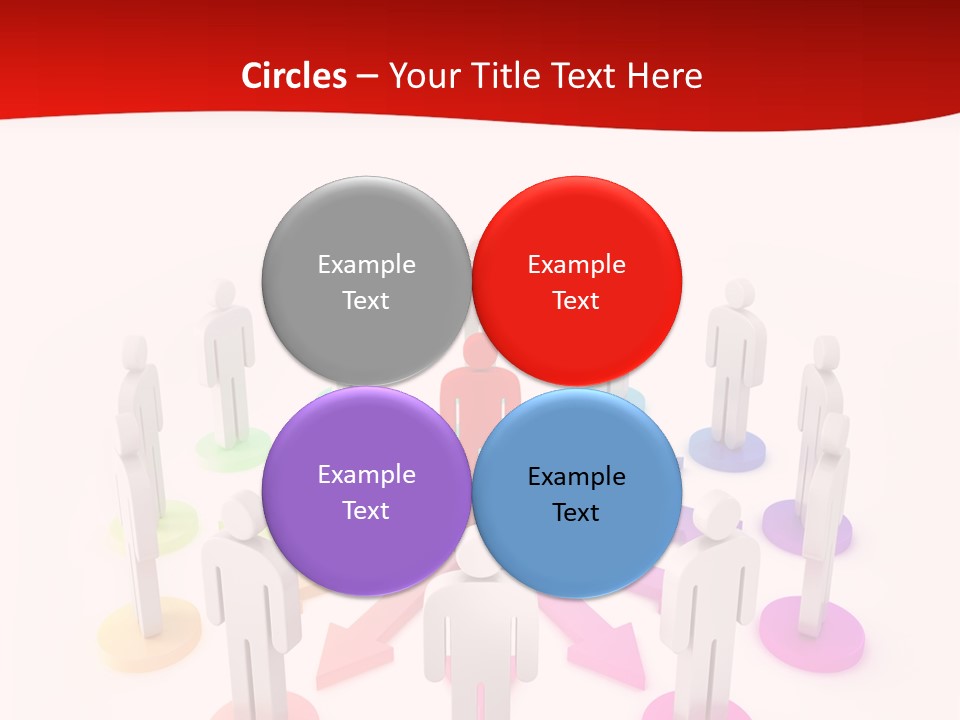 Circles – Your Title Text Here

Example Text

Example Text

Example Text

Example Text